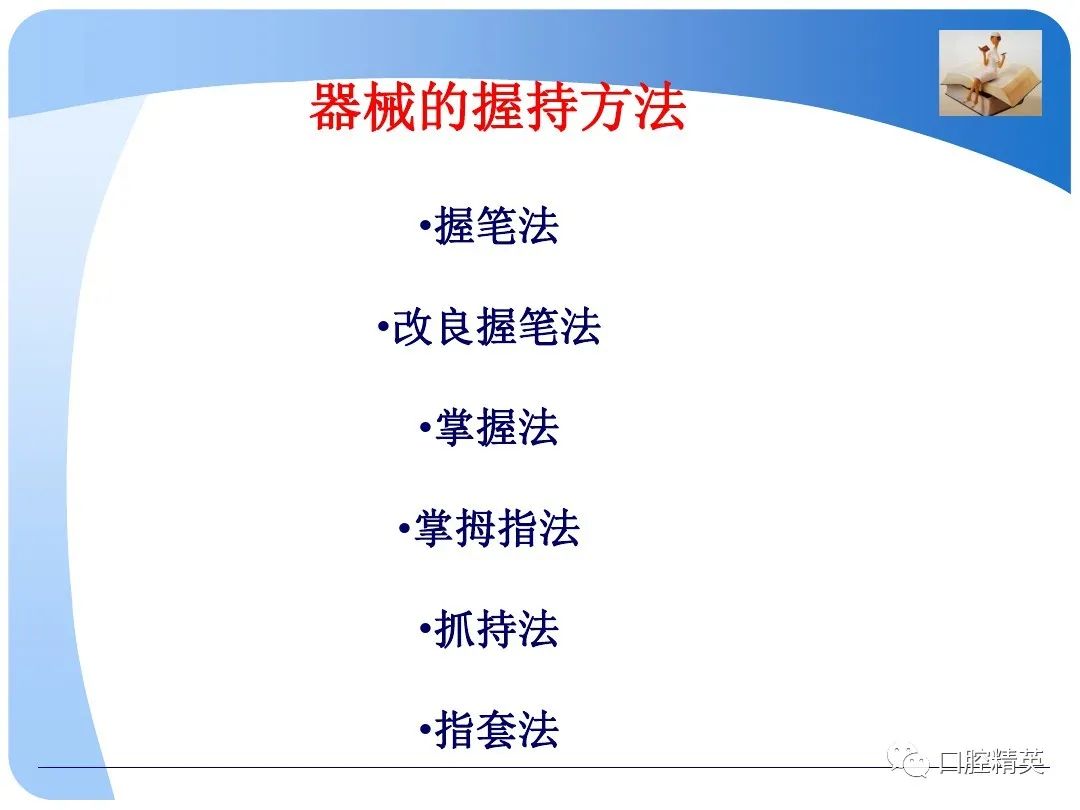 器械的握持方法

•握笔法

•改良握笔法

•掌握法

•掌拇指法

•抓持法

•指套法

口腔精英